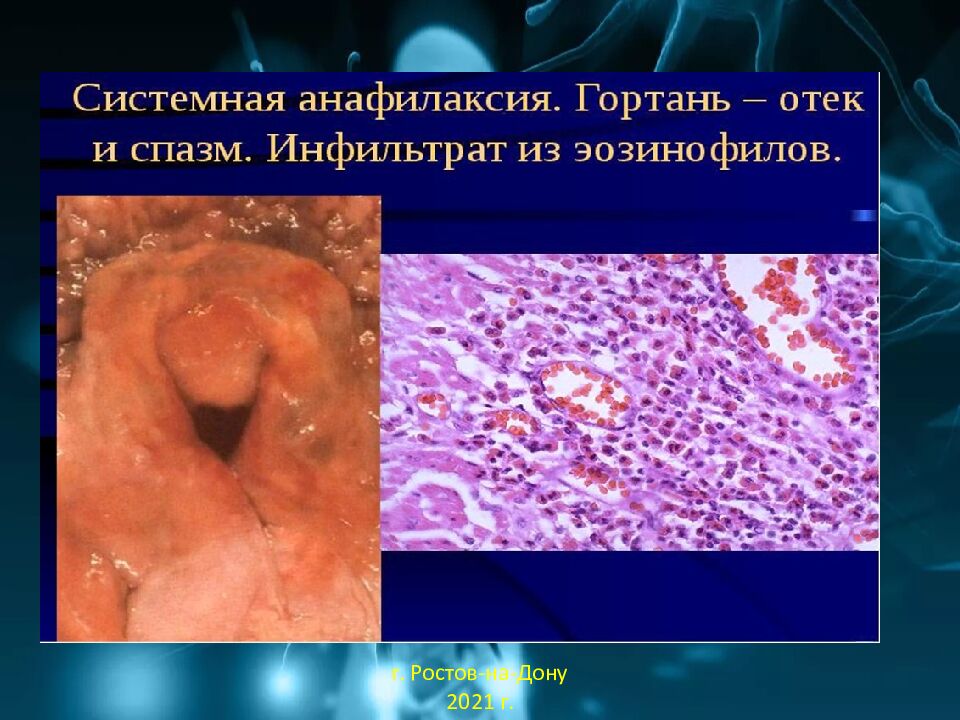 Системная анафилаксия. Гортань – отек и спазм. Инфильтрат из эозинофилов.

г. Ростов-на-Дону
2021 г.